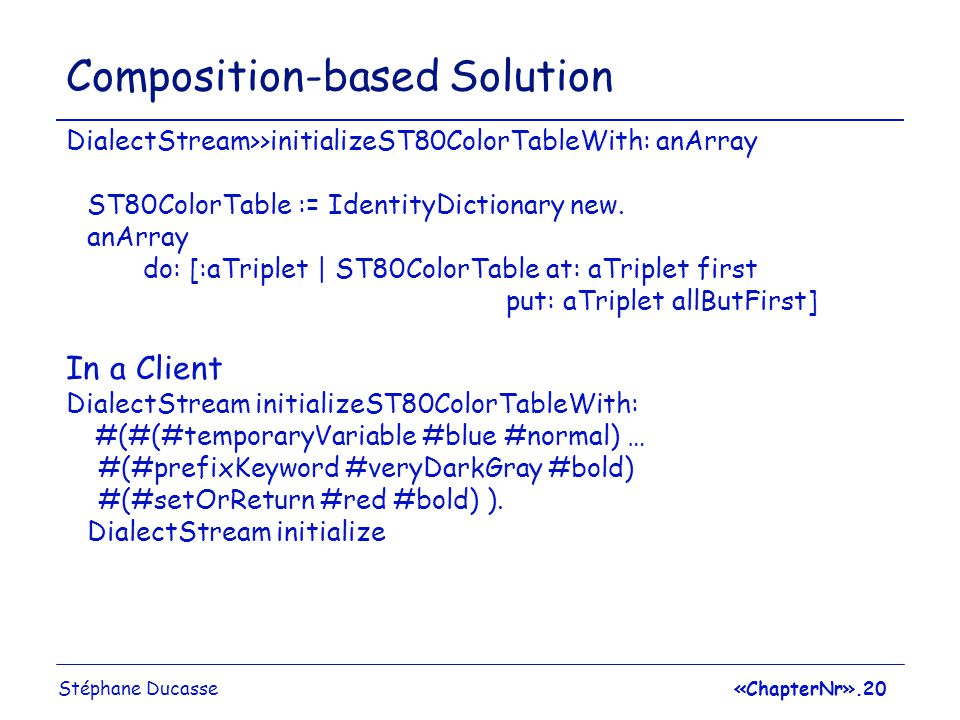 Composition-based Solution

DialectStream>>initializeST80ColorTableWith: anArray

ST80ColorTable := IdentityDictionary new.
anArray
do: [:aTriplet | ST80ColorTable at: aTriplet first
put: aTriplet allButFirst]

In a Client
DialectStream initializeST80ColorTableWith:
#(#(#temporaryVariable #blue #normal) …
#(#prefixKeyword #veryDarkGray #bold)
#(#setOrReturn #red #bold) ).
DialectStream initialize

Stéphane Ducasse

«ChapterNr».20